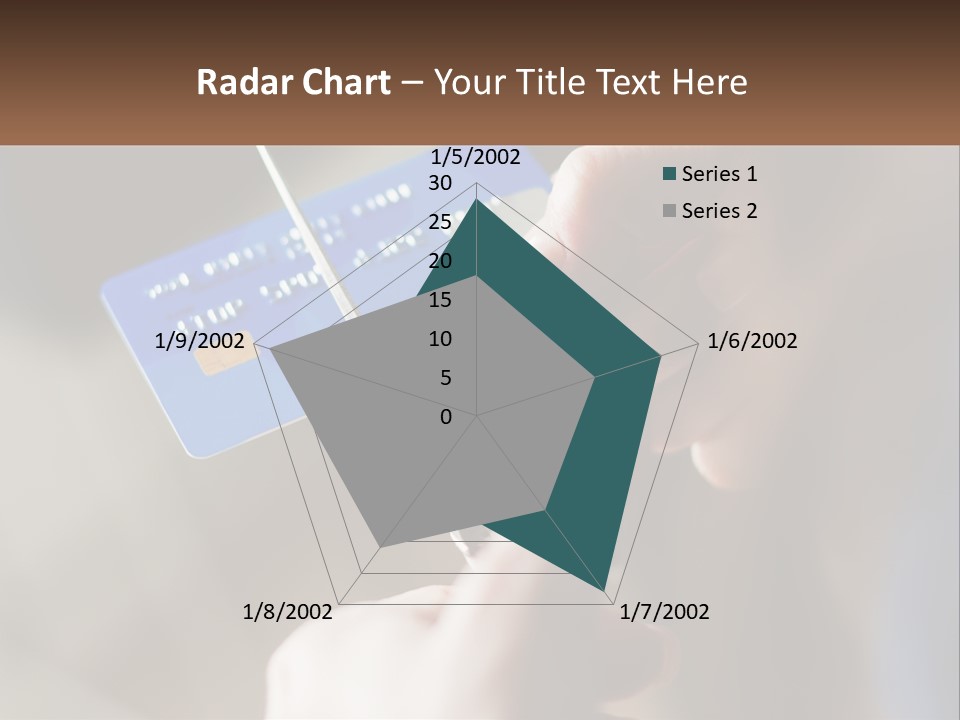 Radar Chart – Your Title Text Here

1/5/2002
30
25
20
15
10
5
0
1/6/2002
1/7/2002
1/8/2002
1/9/2002

Series 1
Series 2